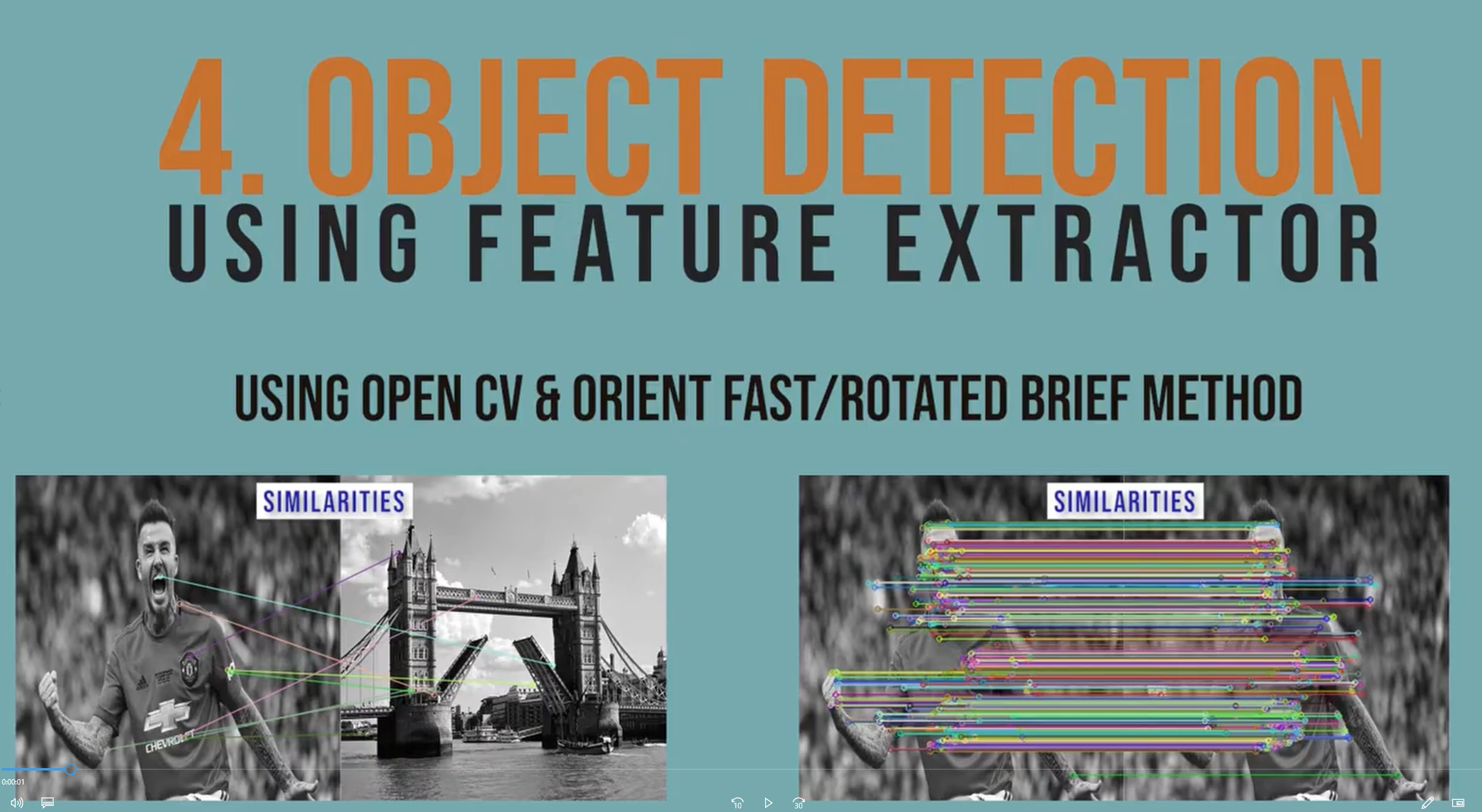 4. OBJECT DETECTION
USING FEATURE EXTRACTOR

USING OPEN CV & ORIENT FAST/ROTATED BRIEF METHOD

SIMILARITIES

CHEVROLET

SIMILARITIES

0:00:01

10

30